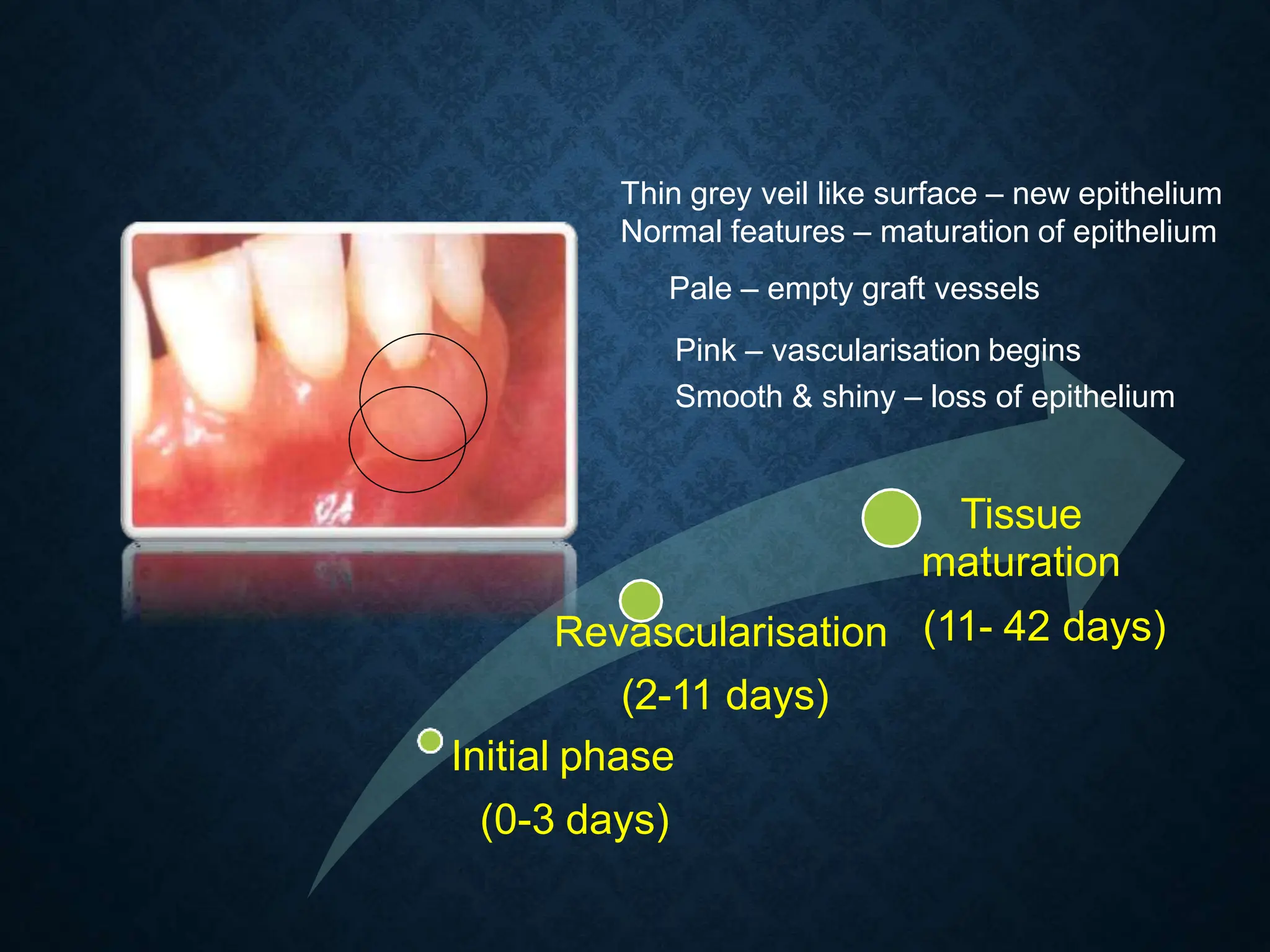 Thin grey veil like surface – new epithelium
Normal features – maturation of epithelium

Pale – empty graft vessels

Pink – vascularisation begins
Smooth & shiny – loss of epithelium

Tissue maturation
(11- 42 days)

Revascularisation
(2-11 days)

Initial phase
(0-3 days)